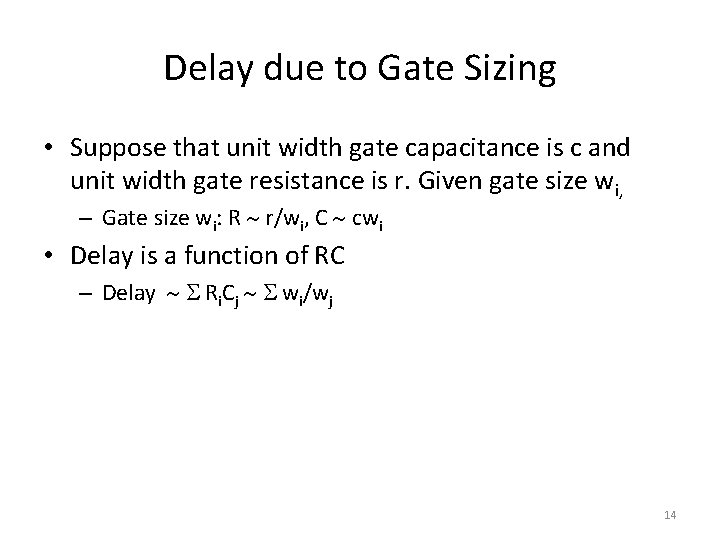 Delay due to Gate Sizing

• Suppose that unit width gate capacitance is c and unit width gate resistance is r. Given gate size $w_{i,}$

– Gate size $w_i$: $R \sim r/w_i$, $C \sim cw_i$

• Delay is a function of RC

– Delay $\sim \Sigma R_iC_j \sim \Sigma w_i/w_j$

14